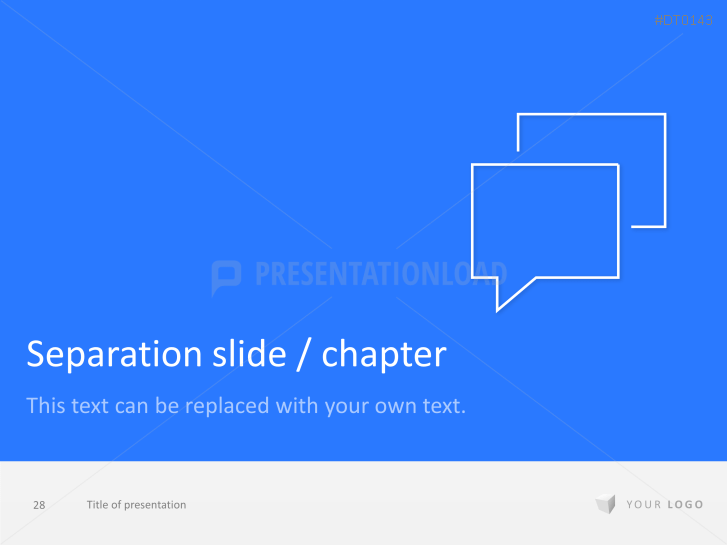 #DT0143

PRESENTATIONLOAD

Separation slide / chapter

This text can be replaced with your own text.

28 Title of presentation

YOUR LOGO